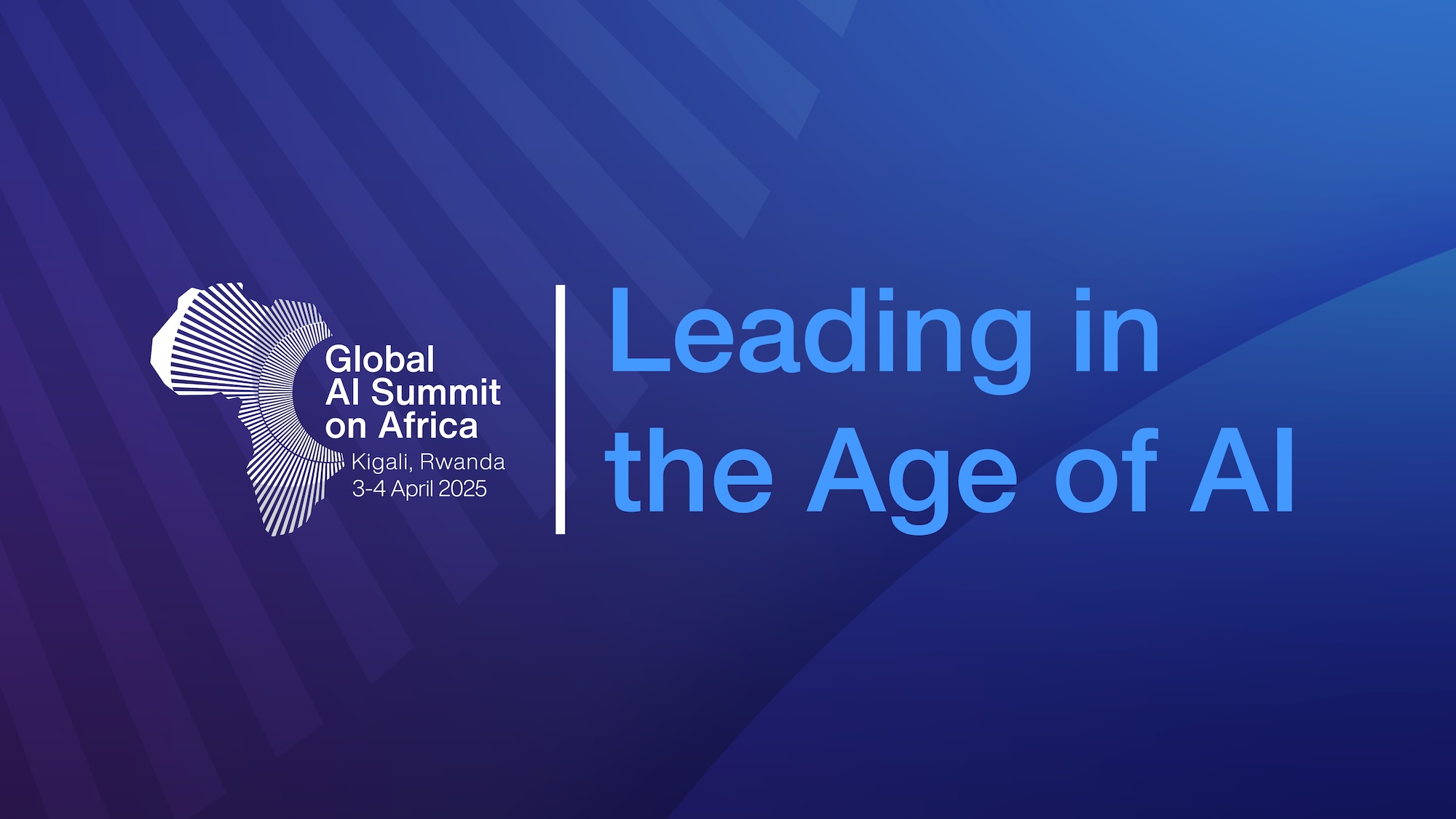 Global AI Summit on Africa
Kigali, Rwanda
3-4 April 2025

Leading in the Age of AI